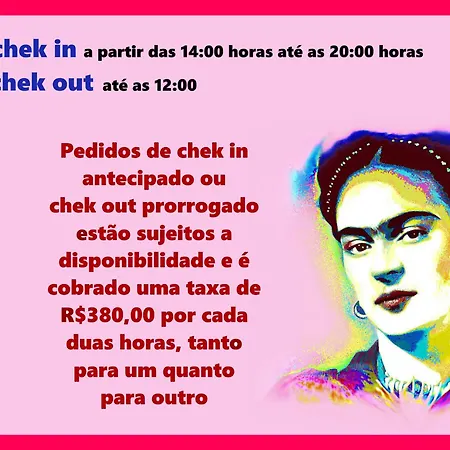 chek in a partir das 14:00 horas até as 20:00 horas
chek out até as 12:00

Pedidos de chek in antecipado ou chek out prorrogado estão sujeitos a disponibilidade e é cobrado uma taxa de R$380,00 por cada duas horas, tanto para um quanto para outro